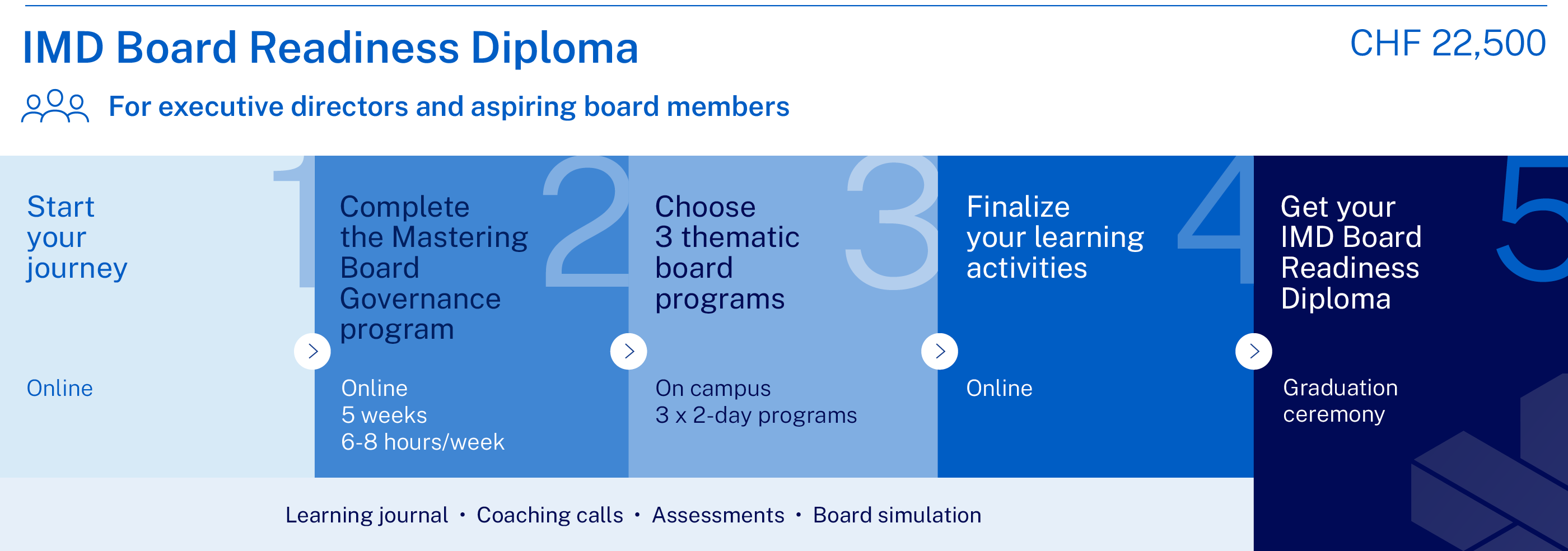 IMD Board Readiness Diploma

CHF 22,500

For executive directors and aspiring board members

1
Start your journey

Online

2
Complete the Mastering Board Governance program

Online
5 weeks
6-8 hours/week

3
Choose 3 thematic board programs

On campus
3 x 2-day programs

4
Finalize your learning activities

Online

5
Get your IMD Board Readiness Diploma

Graduation ceremony

Learning journal • Coaching calls • Assessments • Board simulation